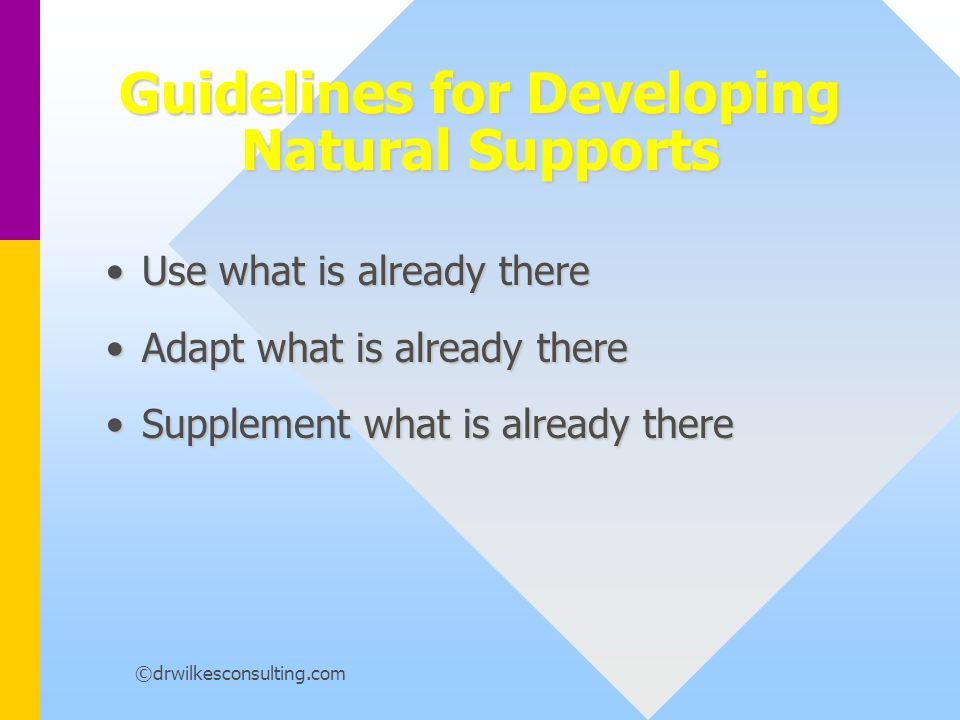 Guidelines for Developing Natural Supports

• Use what is already there
• Adapt what is already there
• Supplement what is already there

©drwilkesconsulting.com